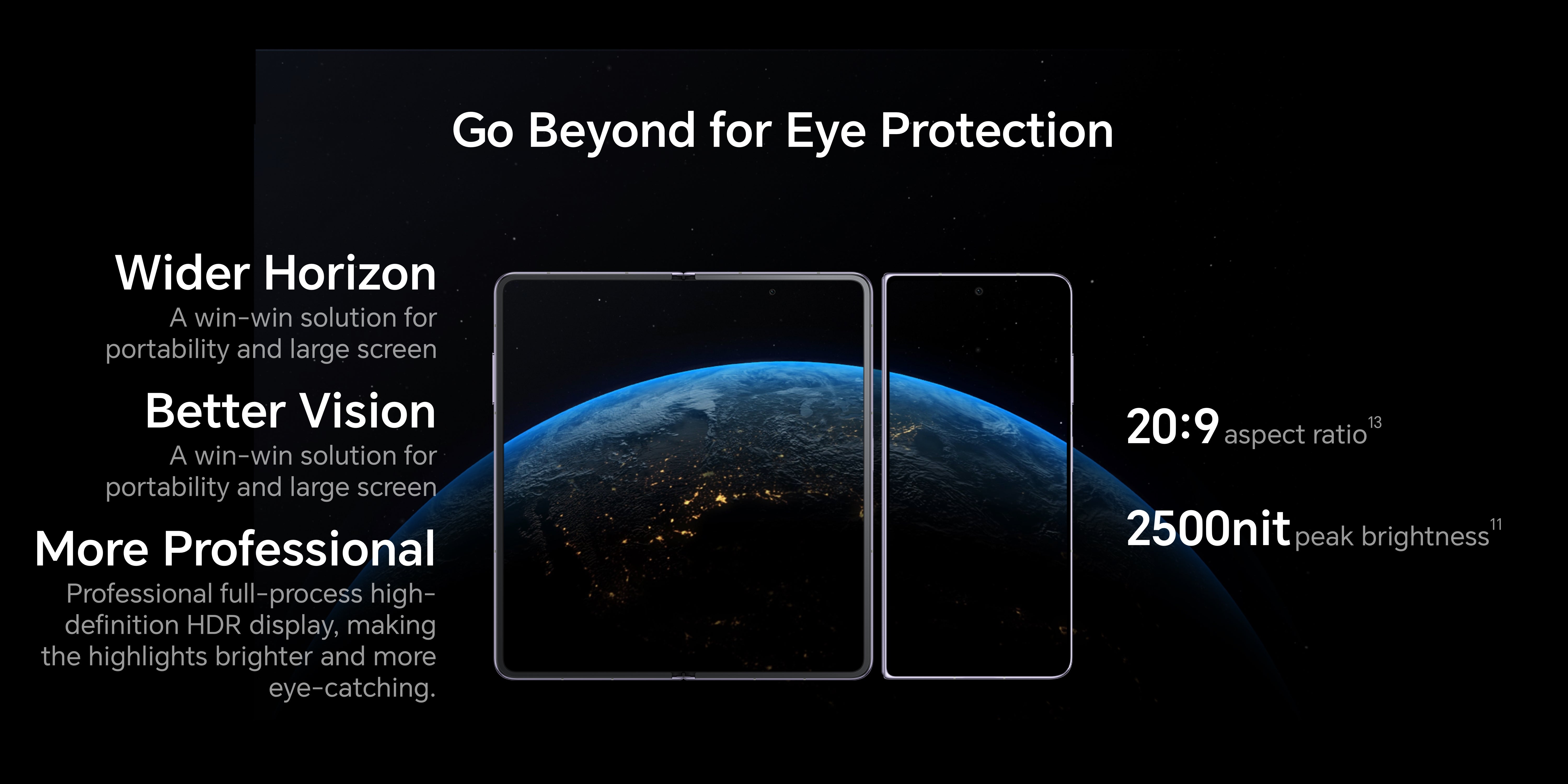 Go Beyond for Eye Protection

Wider Horizon
A win-win solution for portability and large screen

Better Vision
A win-win solution for portability and large screen

More Professional
Professional full-process high-definition HDR display, making the highlights brighter and more eye-catching.

20:9 aspect ratio$^{13}$

2500nit peak brightness$^{11}$